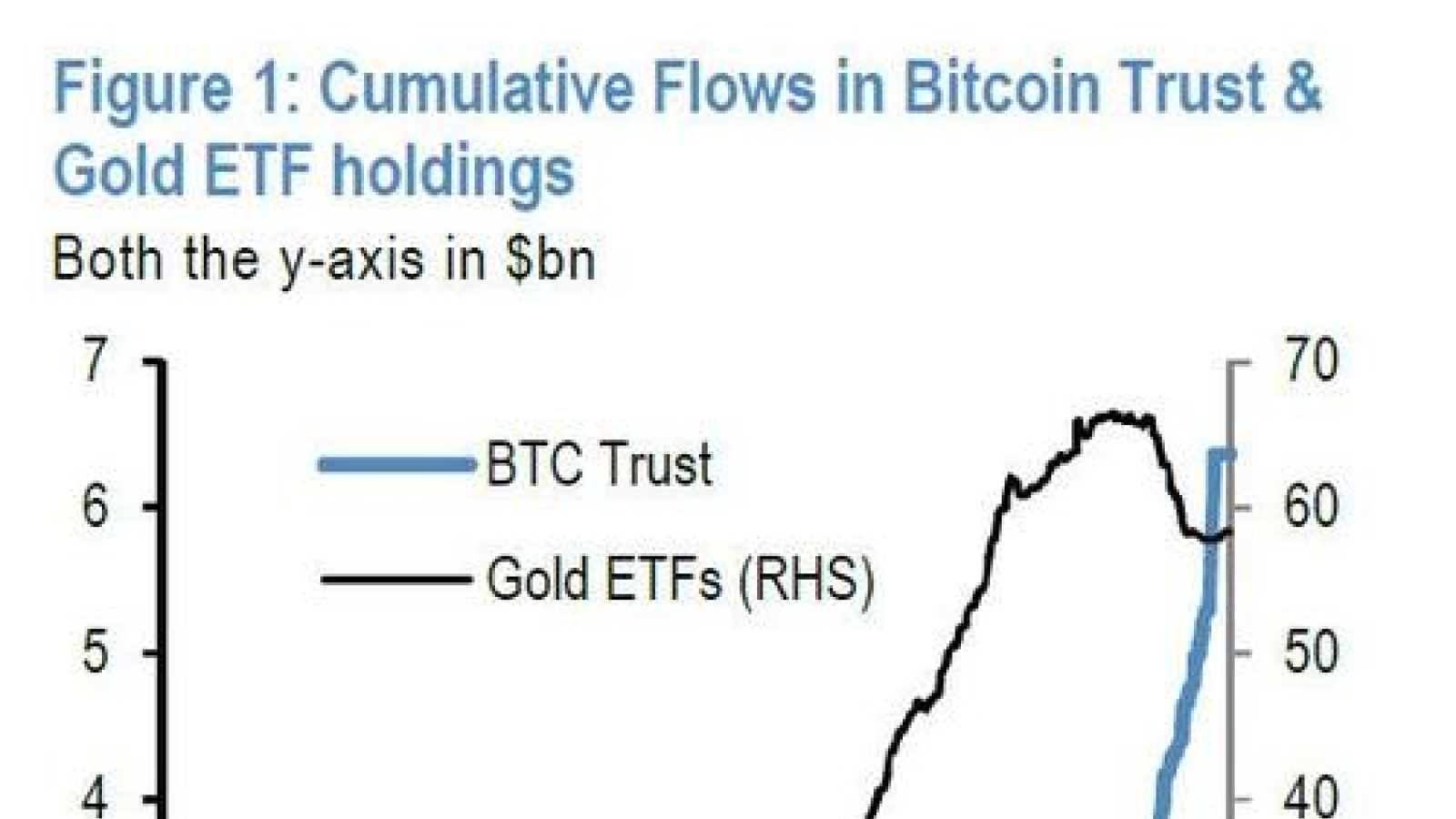 Figure 1: Cumulative Flows in Bitcoin Trust & Gold ETF holdings

Both the y-axis in $bn

7
6
5
4

BTC Trust
Gold ETFs (RHS)

70
60
50
40